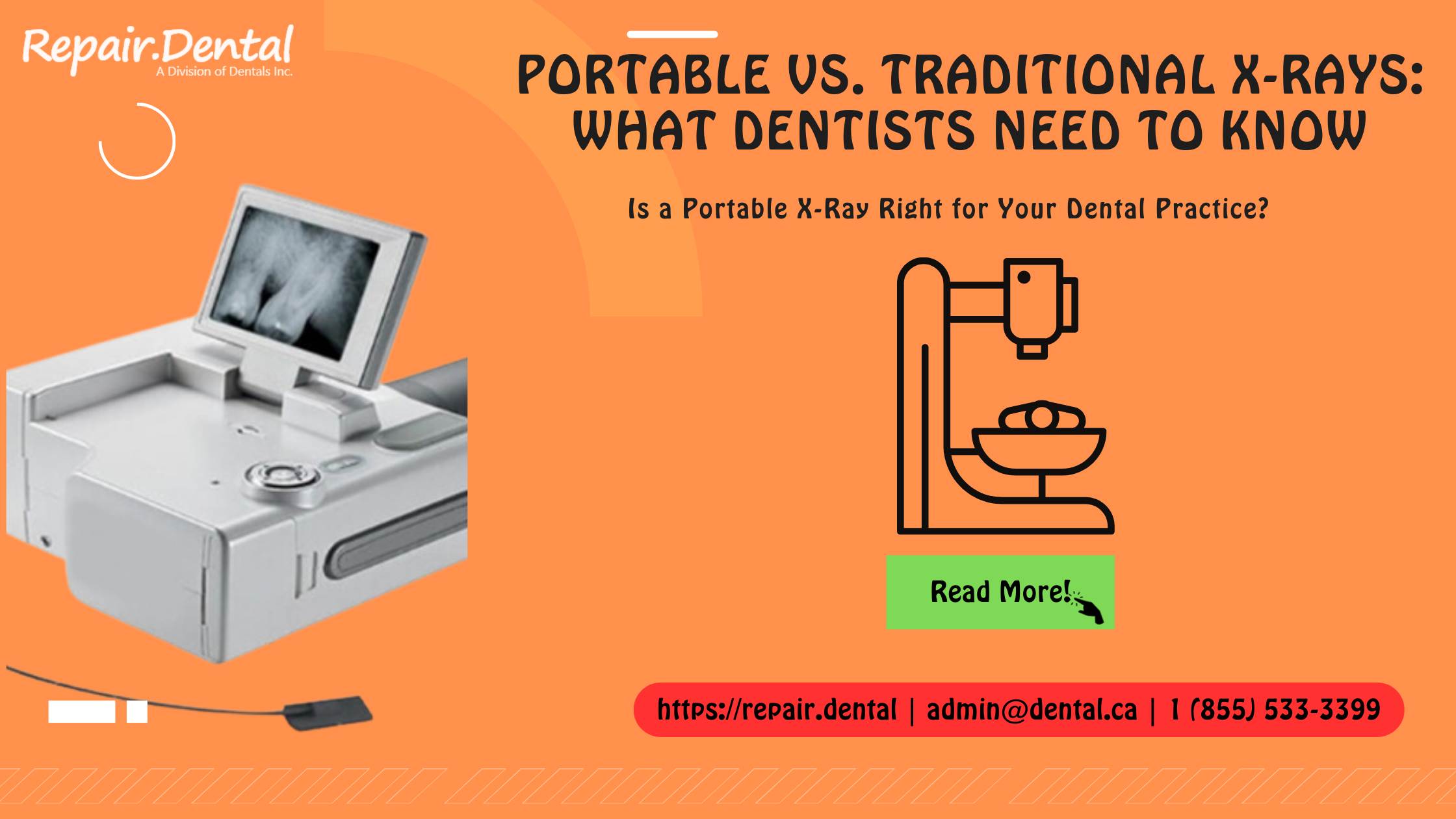 Repair.Dental
A Division of Dentals Inc.

PORTABLE VS. TRADITIONAL X-RAYS: WHAT DENTISTS NEED TO KNOW

Is a Portable X-Ray Right for Your Dental Practice?

Read More!

https://repair.dental | admin@dental.ca | 1 (855) 533-3399